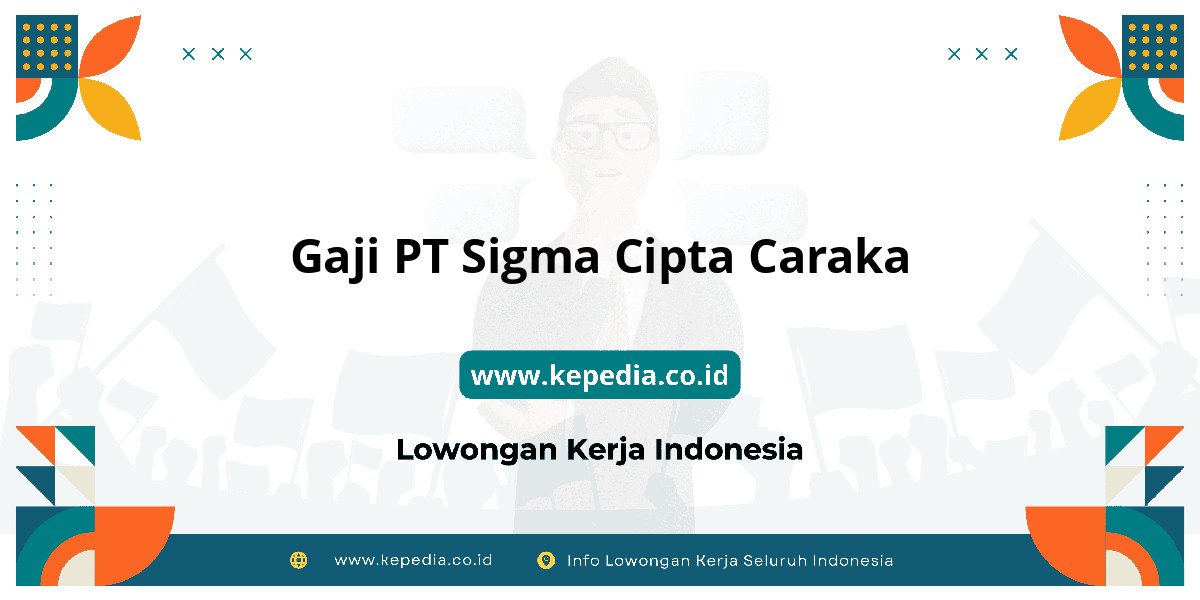 Gaji PT Sigma Cipta Caraka

www.kepedia.co.id

Lowongan Kerja Indonesia

www.kepedia.co.id

Info Lowongan Kerja Seluruh Indonesia